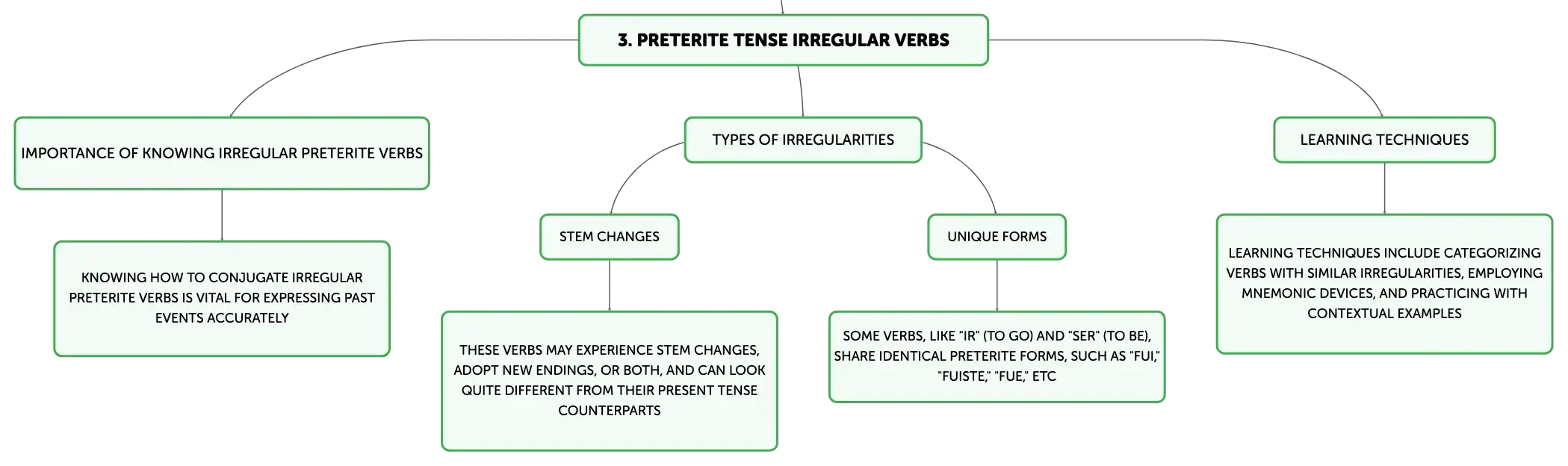 3. PRETERITE TENSE IRREGULAR VERBS

IMPORTANCE OF KNOWING IRREGULAR PRETERITE VERBS

KNOWING HOW TO CONJUGATE IRREGULAR PRETERITE VERBS IS VITAL FOR EXPRESSING PAST EVENTS ACCURATELY

TYPES OF IRREGULARITIES

STEM CHANGES

THESE VERBS MAY EXPERIENCE STEM CHANGES, ADOPT NEW ENDINGS, OR BOTH, AND CAN LOOK QUITE DIFFERENT FROM THEIR PRESENT TENSE COUNTERPARTS

UNIQUE FORMS

SOME VERBS, LIKE "IR" (TO GO) AND "SER" (TO BE), SHARE IDENTICAL PRETERITE FORMS, SUCH AS "FUI," "FUISTE," "FUE," ETC

LEARNING TECHNIQUES

LEARNING TECHNIQUES INCLUDE CATEGORIZING VERBS WITH SIMILAR IRREGULARITIES, EMPLOYING MNEMONIC DEVICES, AND PRACTICING WITH CONTEXTUAL EXAMPLES